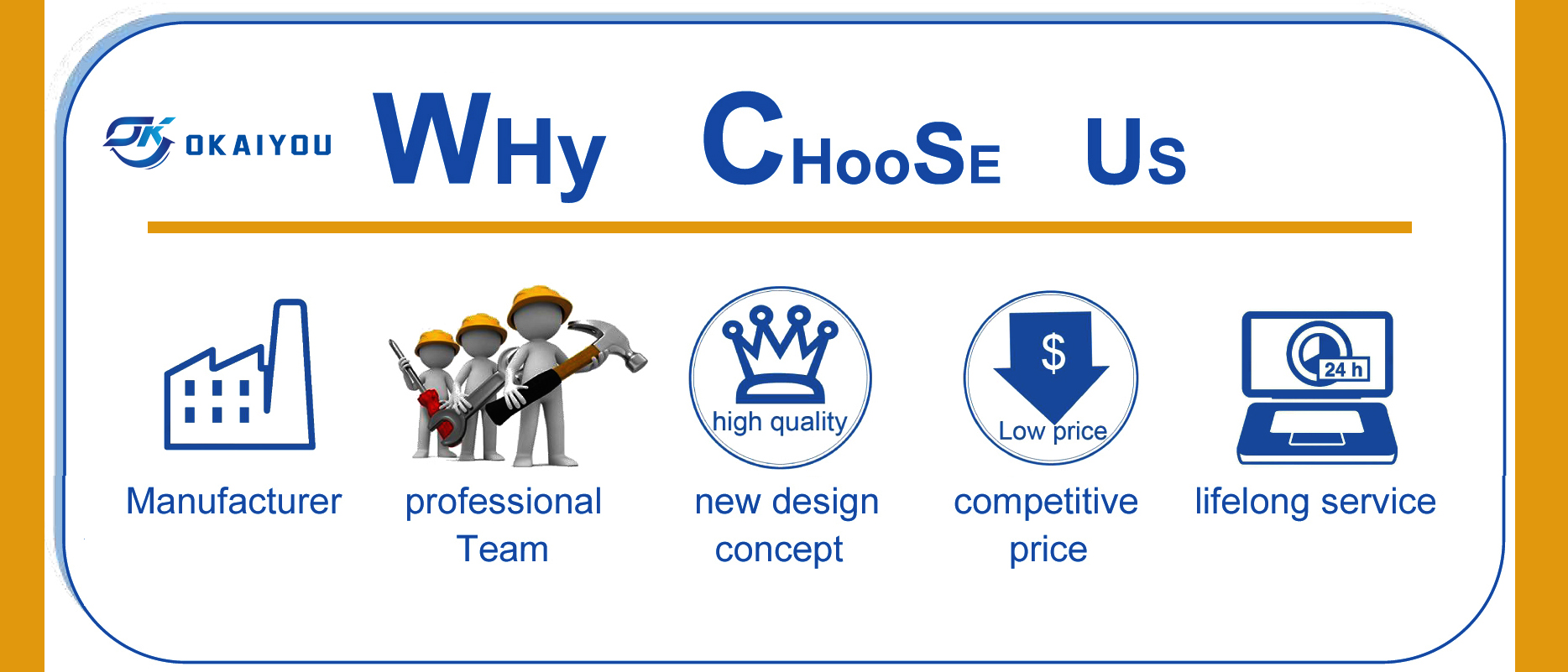 OK OKAIYOU

WHy CHooSE Us

Manufacturer

professional Team

high quality

new design concept

$

Low price

competitive price

24 h

lifelong service